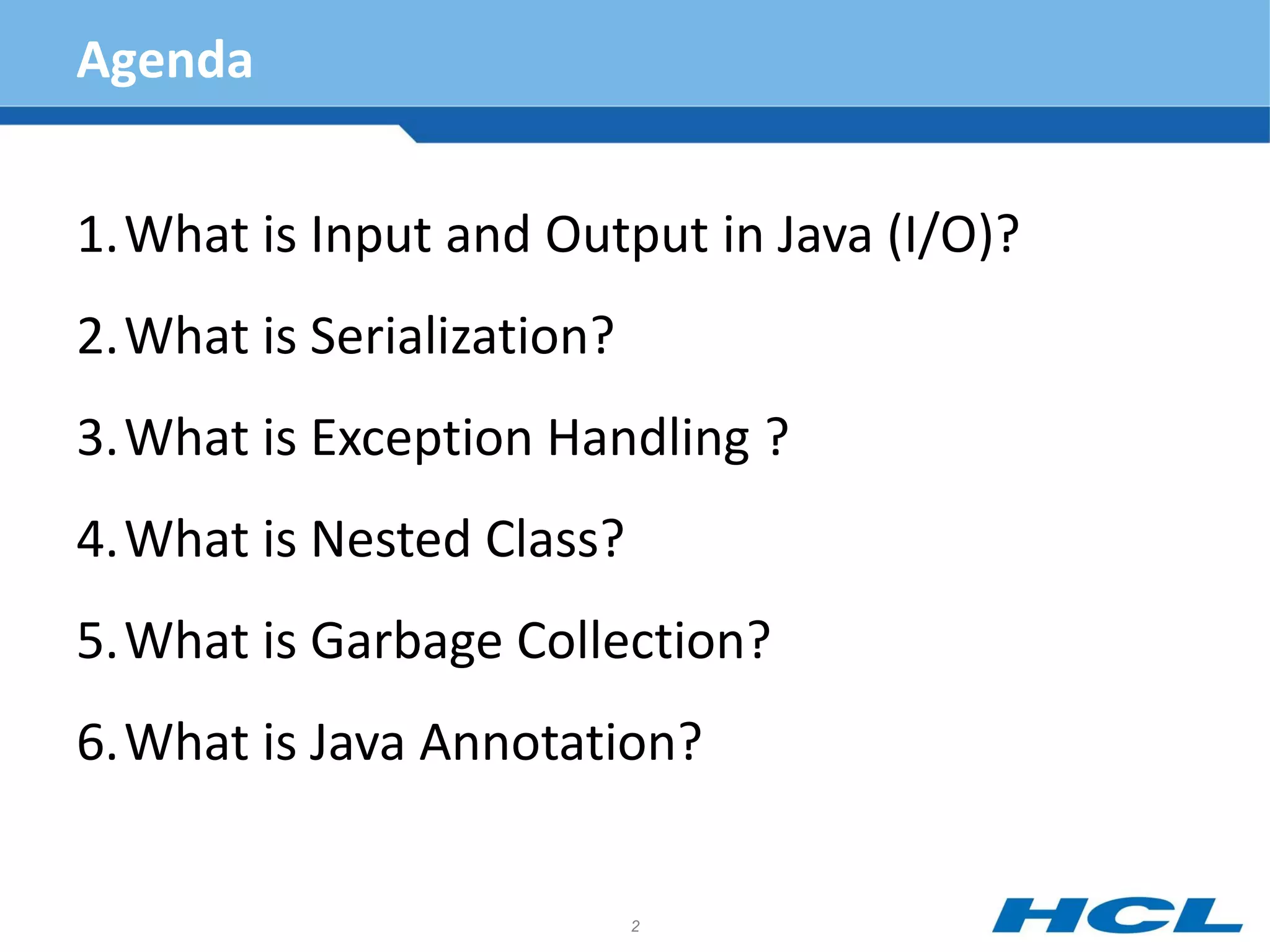 Agenda

1. What is Input and Output in Java (I/O)?

2. What is Serialization?

3. What is Exception Handling ?

4. What is Nested Class?

5. What is Garbage Collection?

6. What is Java Annotation?

2

HCL